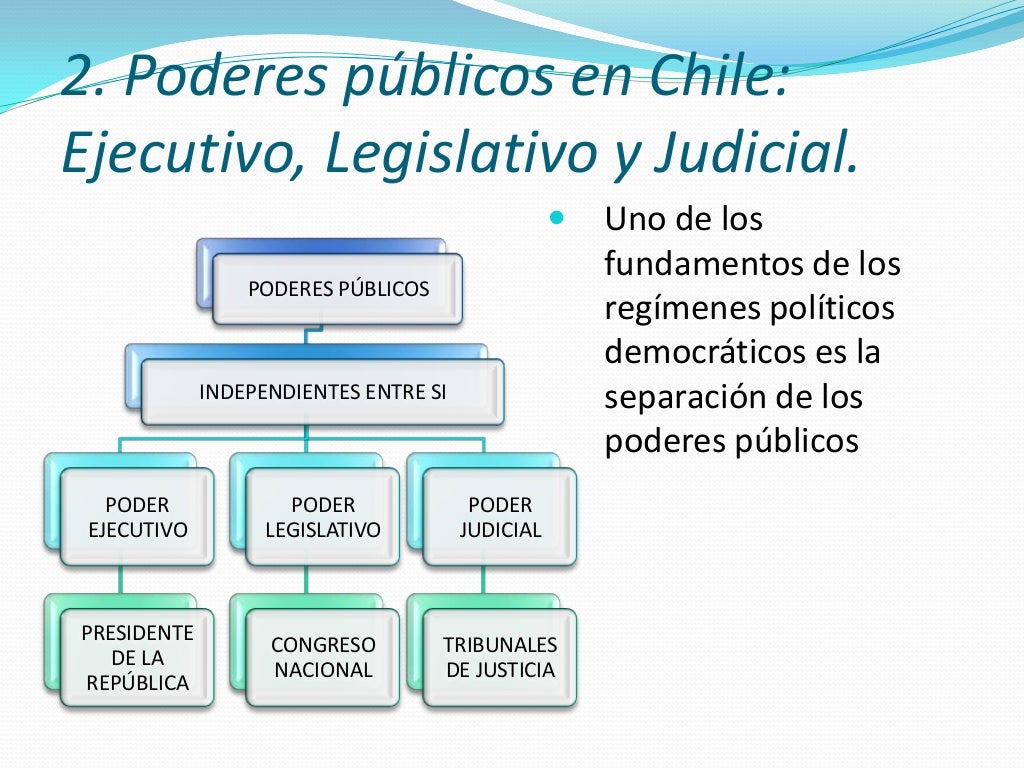 2. Poderes públicos en Chile: Ejecutivo, Legislativo y Judicial.

PODERES PÚBLICOS

INDEPENDIENTES ENTRE SI

PODER EJECUTIVO

PODER LEGISLATIVO

PODER JUDICIAL

PRESIDENTE DE LA REPÚBLICA

CONGRESO NACIONAL

TRIBUNALES DE JUSTICIA

Uno de los fundamentos de los regímenes políticos democráticos es la separación de los poderes públicos